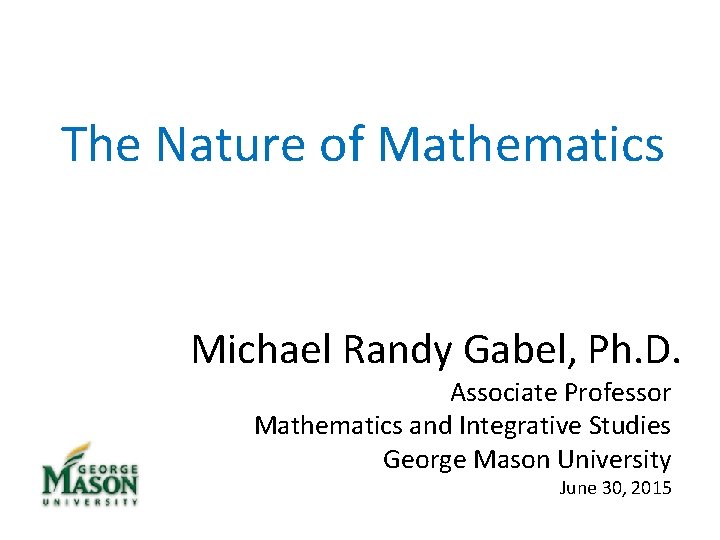 The Nature of Mathematics

Michael Randy Gabel, Ph.D.

Associate Professor
Mathematics and Integrative Studies
George Mason University
June 30, 2015

GEORGE
MASON
UNIVERSITY